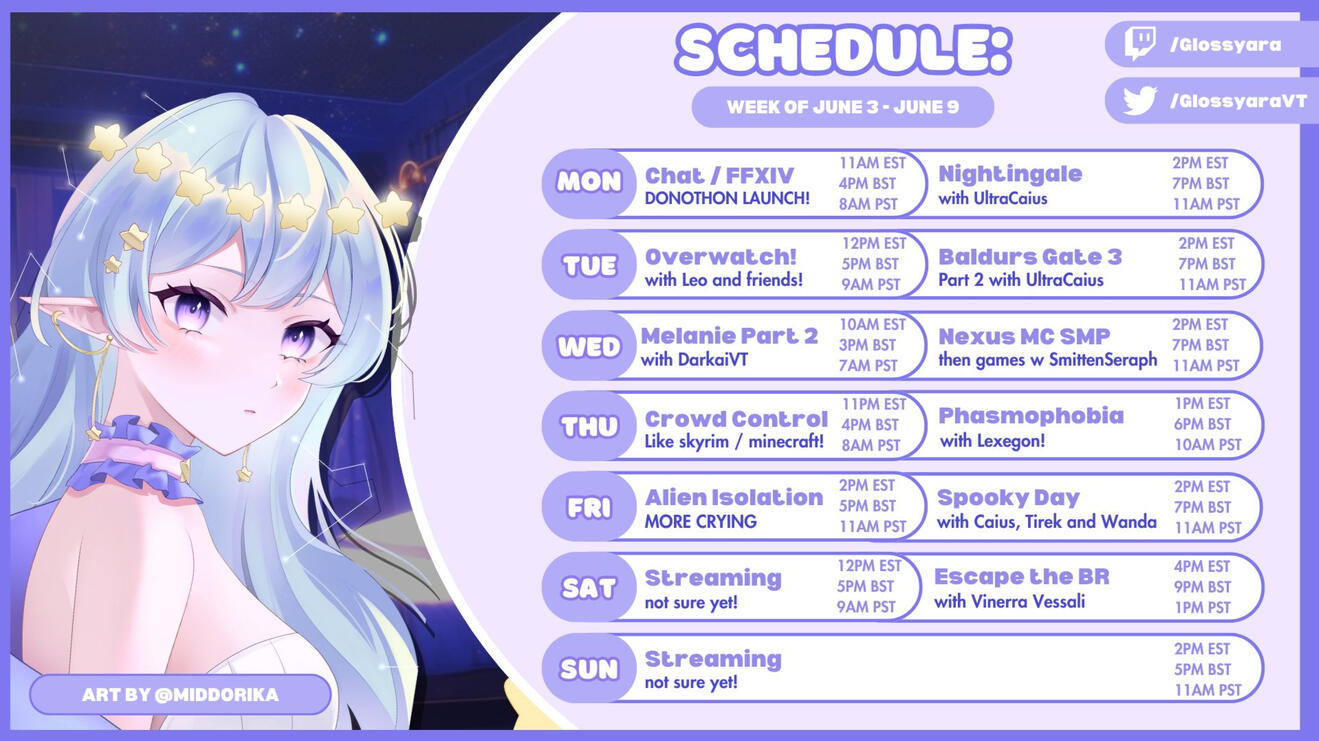 SCHEDULE:

WEEK OF JUNE 3 - JUNE 9

/Glossyara

/GlossyaraVT

MON
Chat / FFXIV
DONOTHON LAUNCH!
11AM EST
4PM BST
8AM PST
Nightingale
with UltraCaius
2PM EST
7PM BST
11AM PST

TUE
Overwatch!
with Leo and friends!
12PM EST
5PM BST
9AM PST
Baldurs Gate 3
Part 2 with UltraCaius
2PM EST
7PM BST
11AM PST

WED
Melanie Part 2
with DarkaiVT
10AM EST
3PM BST
7AM PST
Nexus MC SMP
then games w SmittenSeraph
2PM EST
7PM BST
11AM PST

THU
Crowd Control
Like skyrim / minecraft!
11PM EST
4PM BST
8AM PST
Phasmophobia
with Lexegon!
1PM EST
6PM BST
10AM PST

FRI
Alien Isolation
MORE CRYING
2PM EST
5PM BST
11AM PST
Spooky Day
with Caius, Tirek and Wanda
2PM EST
7PM BST
11AM PST

SAT
Streaming
not sure yet!
12PM EST
5PM BST
9AM PST
Escape the BR
with Vinerra Vessali
4PM EST
9PM BST
1PM PST

SUN
Streaming
not sure yet!
2PM EST
5PM BST
11AM PST

ART BY @MIDDORIKA